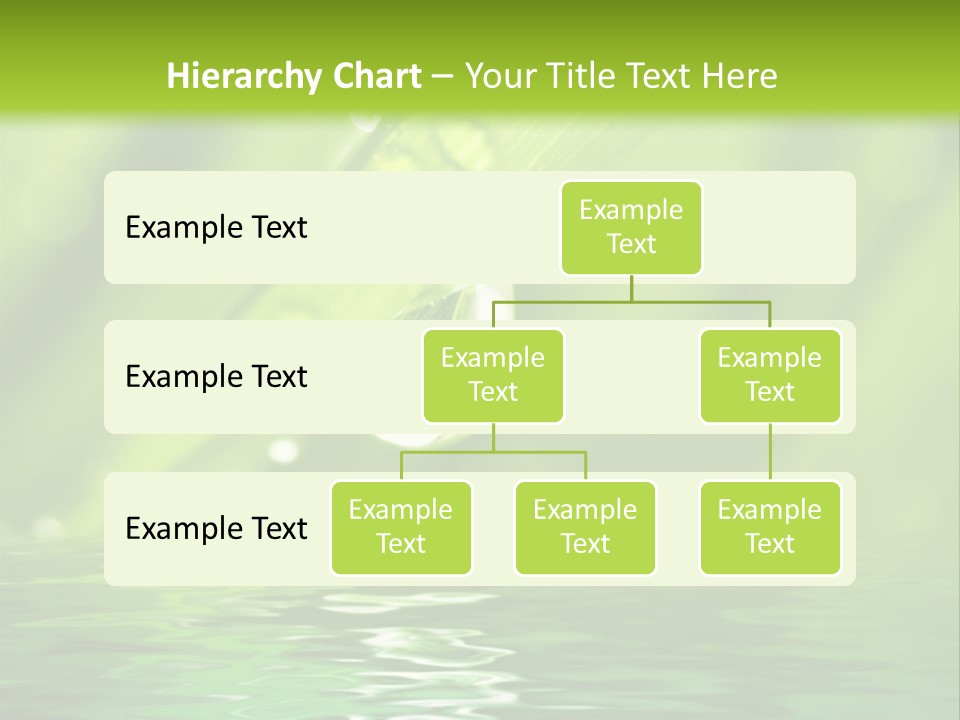 Hierarchy Chart – Your Title Text Here

Example Text

Example Text

Example Text

Example Text

Example Text

Example Text

Example Text

Example Text

Example Text